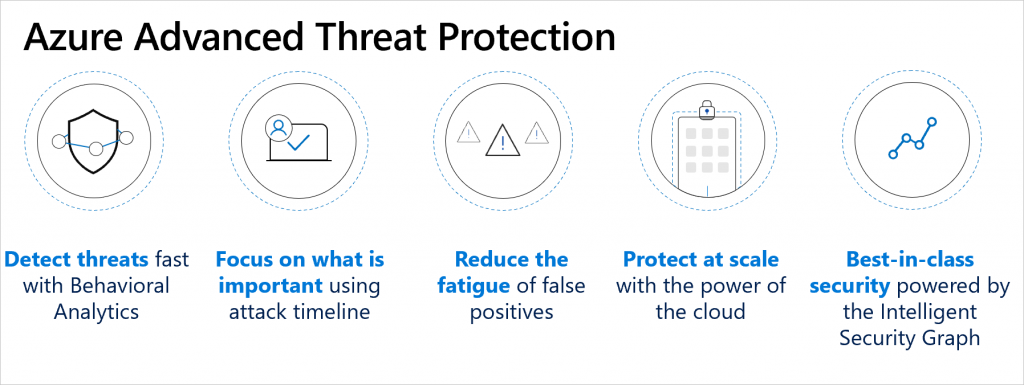 Azure Advanced Threat Protection

Detect threats fast with Behavioral Analytics

Focus on what is important using attack timeline

Reduce the fatigue of false positives

Protect at scale with the power of the cloud

Best-in-class security powered by the Intelligent Security Graph